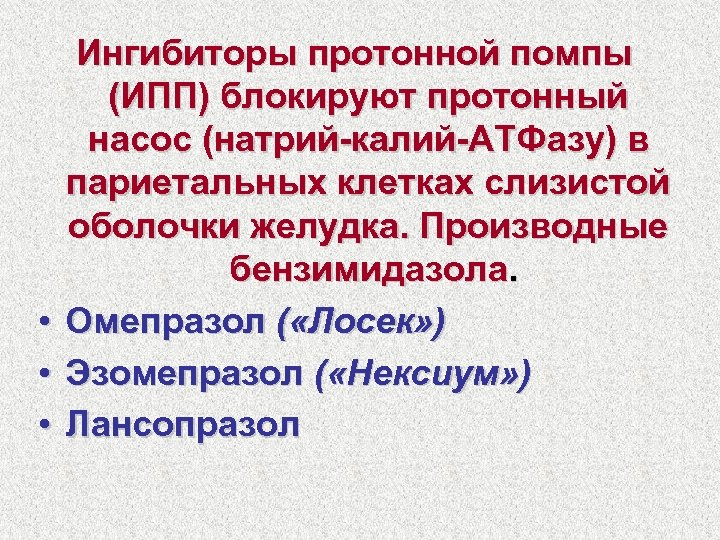 Ингибиторы протонной помпы (ИПП) блокируют протонный насос (натрий-калий-АТФазу) в париетальных клетках слизистой оболочки желудка. Производные бензимидазола.

• Омепразол («Лосек»)
• Эзомепразол («Нексиум»)
• Лансопразол